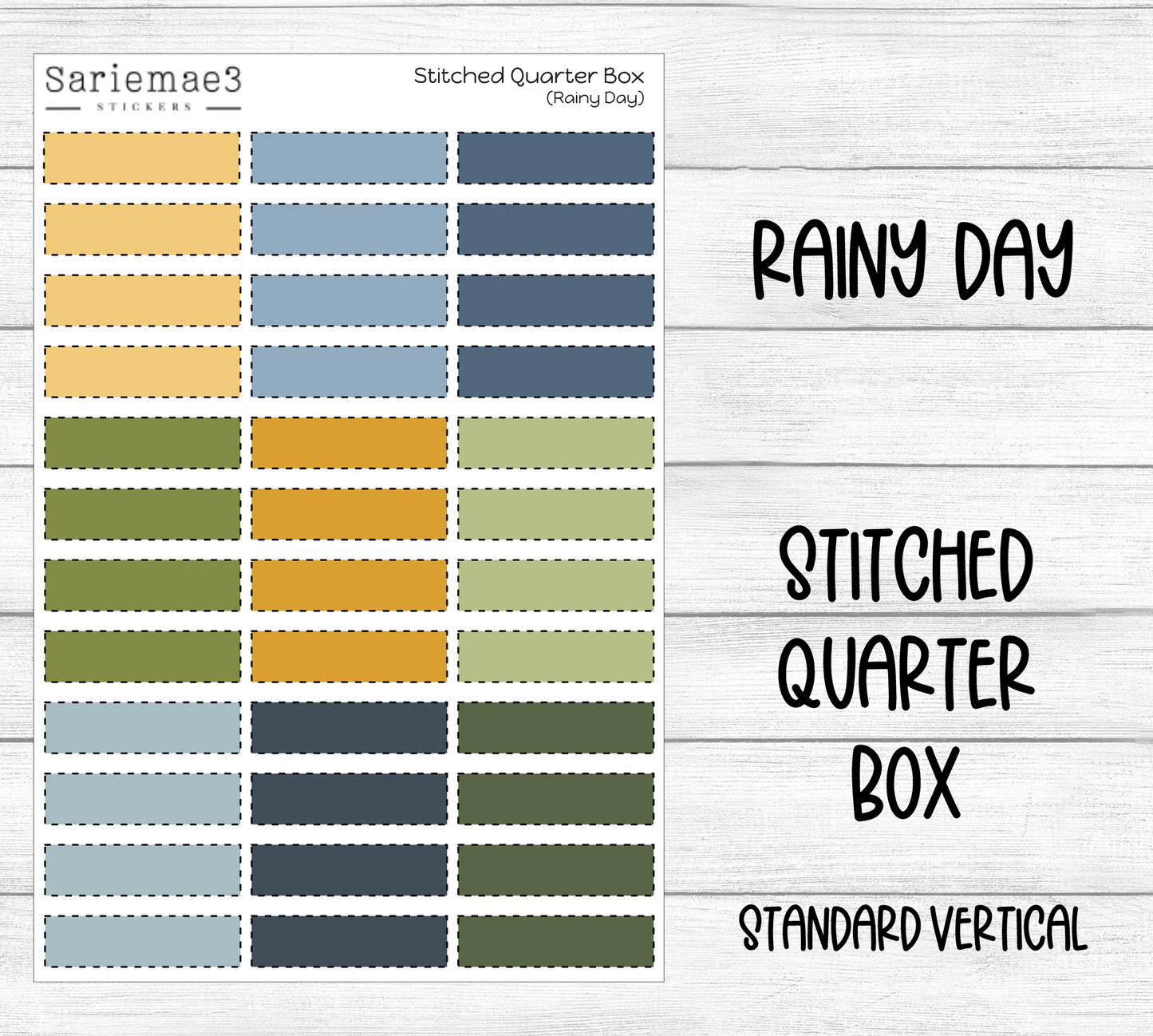 Sariemae3
STICKERS

Stitched Quarter Box
(Rainy Day)

RAINY DAY

STITCHED QUARTER BOX

STANDARD VERTICAL